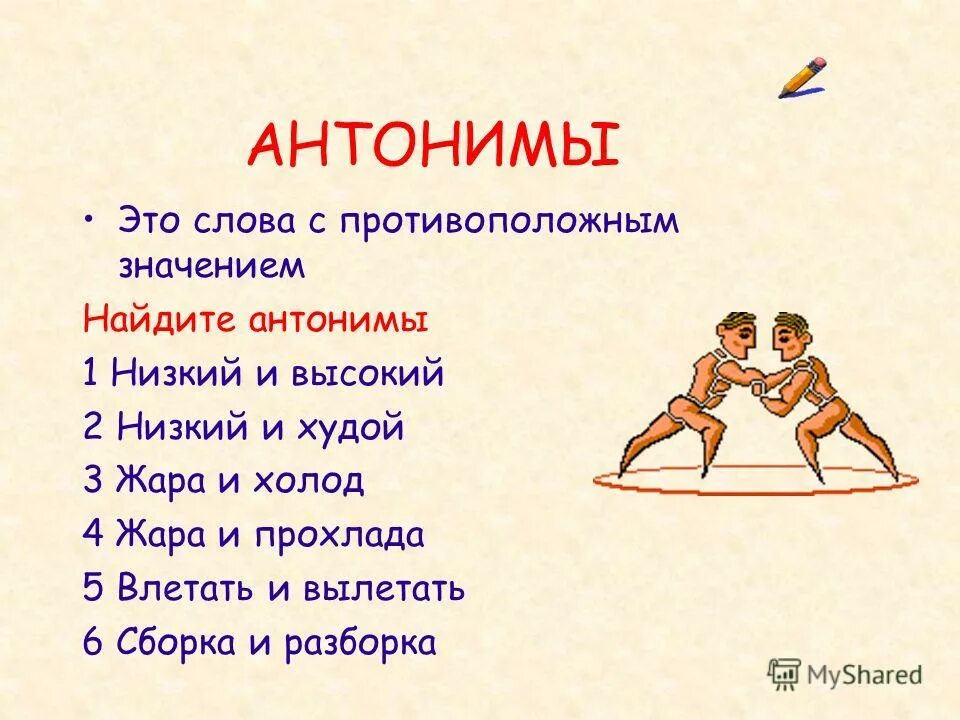 АНТОНИМЫ

• Это слова с противоположным значением

Найдите антонимы

1 Низкий и высокий

2 Низкий и худой

3 Жара и холод

4 Жара и прохлада

5 Влетать и вылетать

6 Сборка и разборка

MyShared